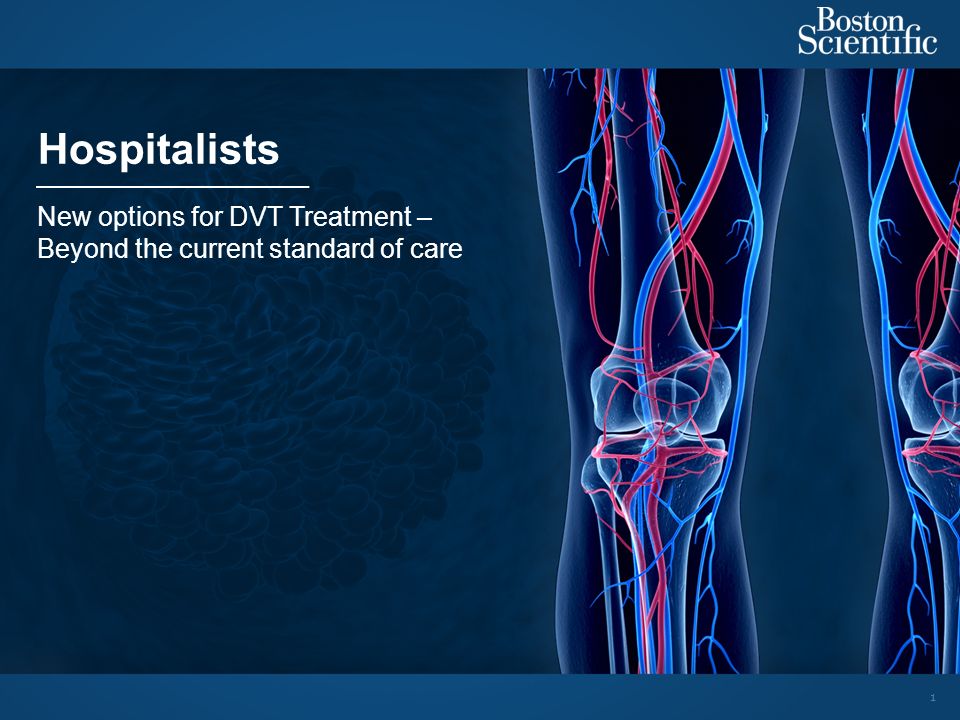 Boston Scientific

Hospitalists

New options for DVT Treatment – Beyond the current standard of care

1